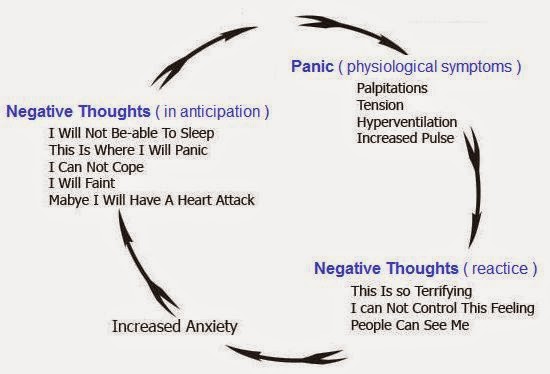 Panic ( physiological symptoms )
Palpitations
Tension
Hyperventilation
Increased Pulse

Negative Thoughts ( reactice )
This Is so Terrifying
I can Not Control This Feeling
People Can See Me

Increased Anxiety

Negative Thoughts ( in anticipation )
I Will Not Be-able To Sleep
This Is Where I Will Panic
I Can Not Cope
I Will Faint
Mabye I Will Have A Heart Attack